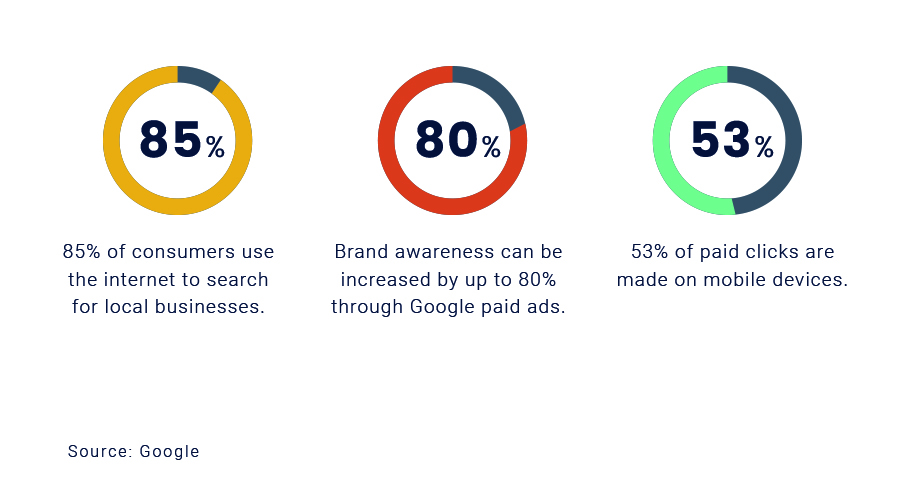 85%

85% of consumers use the internet to search for local businesses.

80%

Brand awareness can be increased by up to 80% through Google paid ads.

53%

53% of paid clicks are made on mobile devices.

Source: Google